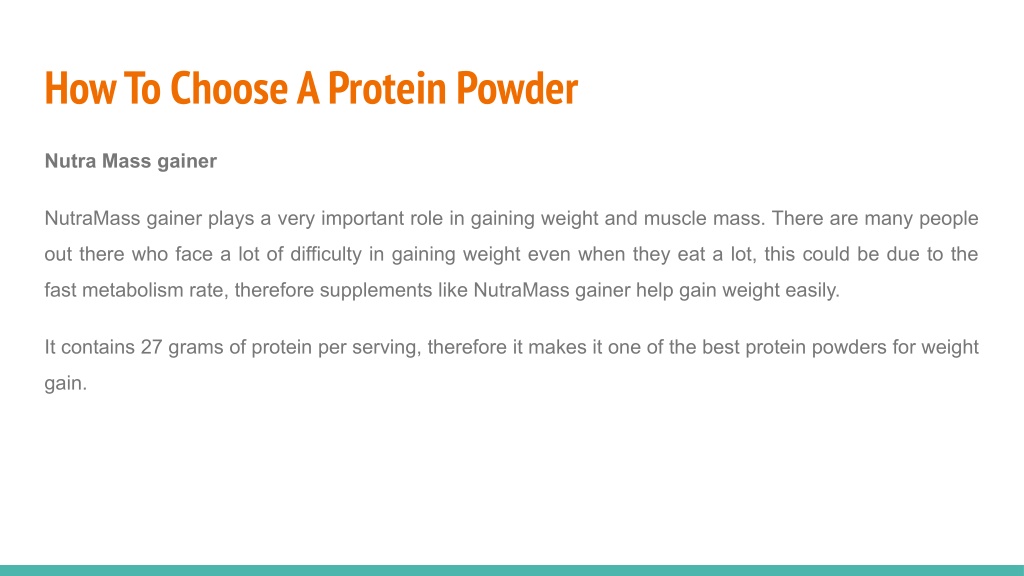 How To Choose A Protein Powder

Nutra Mass gainer

NutraMass gainer plays a very important role in gaining weight and muscle mass. There are many people out there who face a lot of difficulty in gaining weight even when they eat a lot, this could be due to the fast metabolism rate, therefore supplements like NutraMass gainer help gain weight easily.

It contains 27 grams of protein per serving, therefore it makes it one of the best protein powders for weight gain.